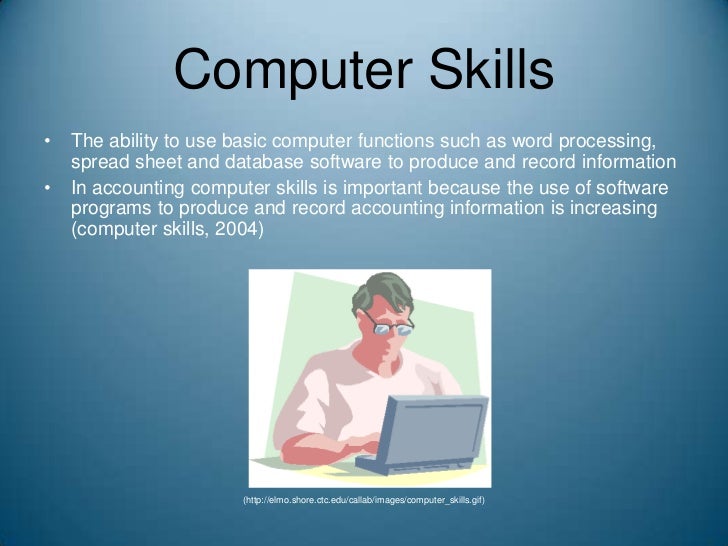 Computer Skills

• The ability to use basic computer functions such as word processing, spread sheet and database software to produce and record information
• In accounting computer skills is important because the use of software programs to produce and record accounting information is increasing (computer skills, 2004)

(http://elmo.shore.ctc.edu/callab/images/computer_skills.gif)